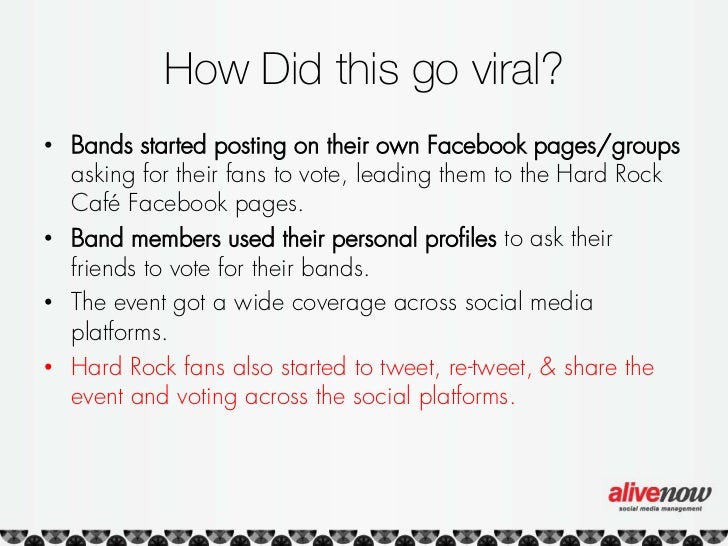 How Did this go viral?

• Bands started posting on their own Facebook pages/groups asking for their fans to vote, leading them to the Hard Rock Café Facebook pages.
• Band members used their personal profiles to ask their friends to vote for their bands.
• The event got a wide coverage across social media platforms.
• Hard Rock fans also started to tweet, re-tweet, & share the event and voting across the social platforms.

alivenow
social media management